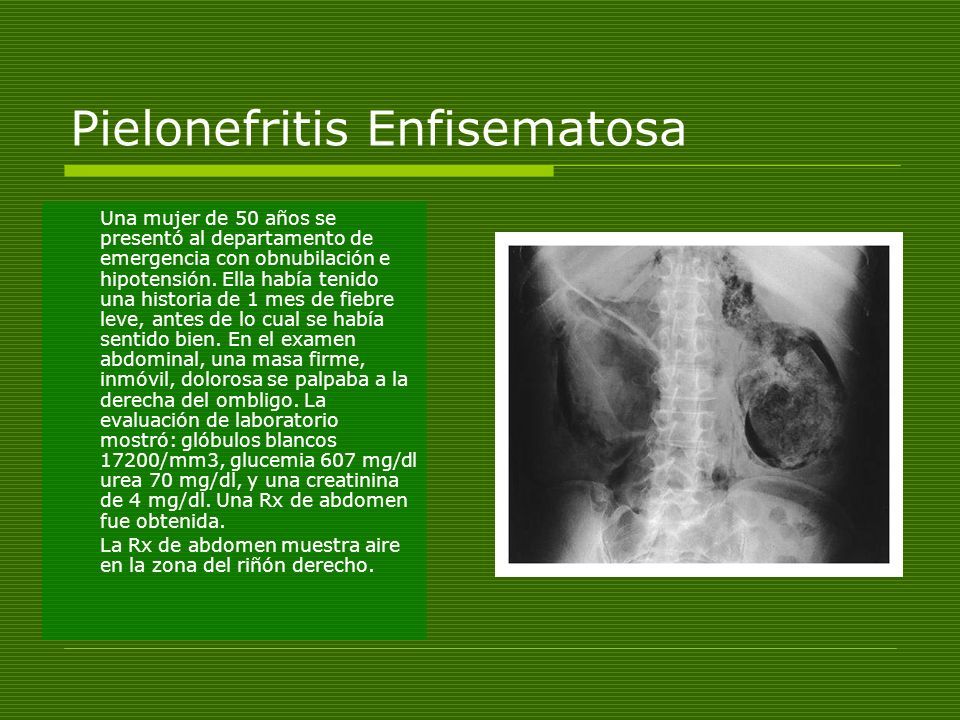 Pielonefritis Enfisematosa

Una mujer de 50 años se presentó al departamento de emergencia con obnubilación e hipotensión. Ella había tenido una historia de 1 mes de fiebre leve, antes de lo cual se había sentido bien. En el examen abdominal, una masa firme, inmóvil, dolorosa se palpaba a la derecha del ombligo. La evaluación de laboratorio mostró: glóbulos blancos 17200/mm3, glucemia 607 mg/dl urea 70 mg/dl, y una creatinina de 4 mg/dl. Una Rx de abdomen fue obtenida.

La Rx de abdomen muestra aire en la zona del riñón derecho.